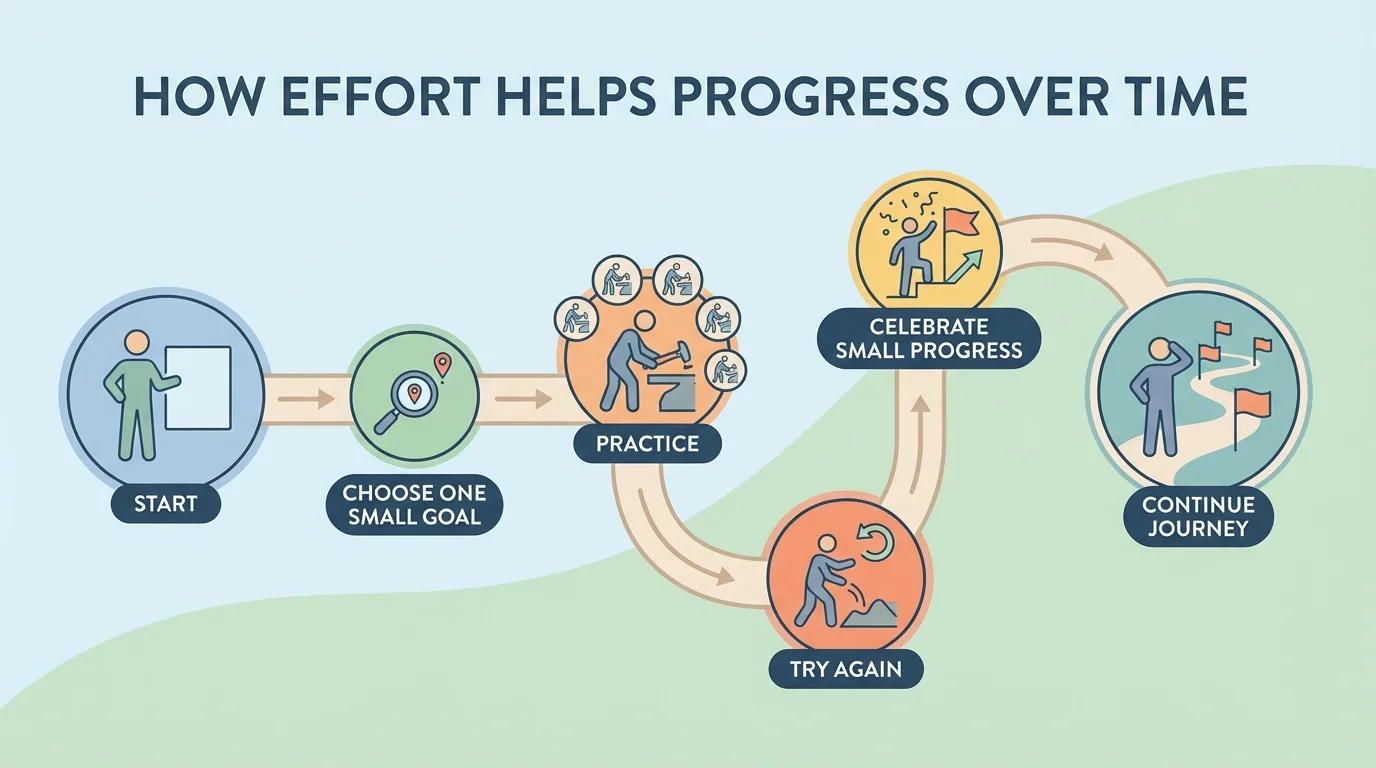 HOW EFFORT HELPS PROGRESS OVER TIME

START

CHOOSE ONE SMALL GOAL

PRACTICE

TRY AGAIN

CELEBRATE SMALL PROGRESS

CONTINUE JOURNEY